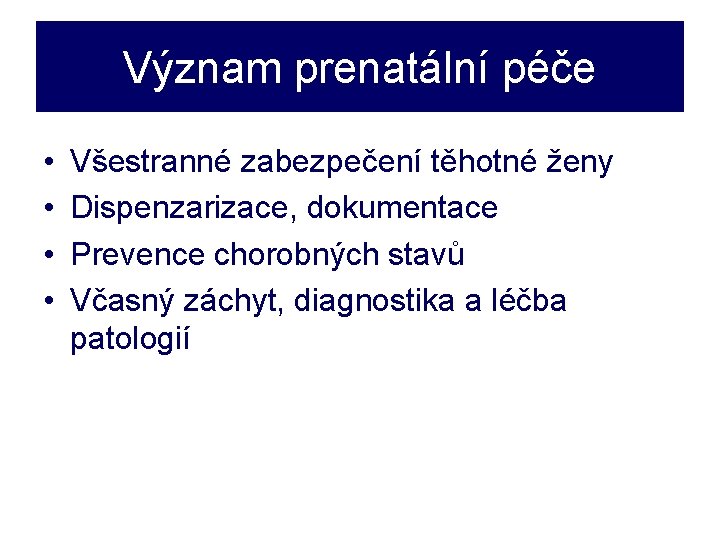 Význam prenatální péče

• Všestranné zabezpečení těhotné ženy
• Dispenzarizace, dokumentace
• Prevence chorobných stavů
• Včasný záchyt, diagnostika a léčba patologií